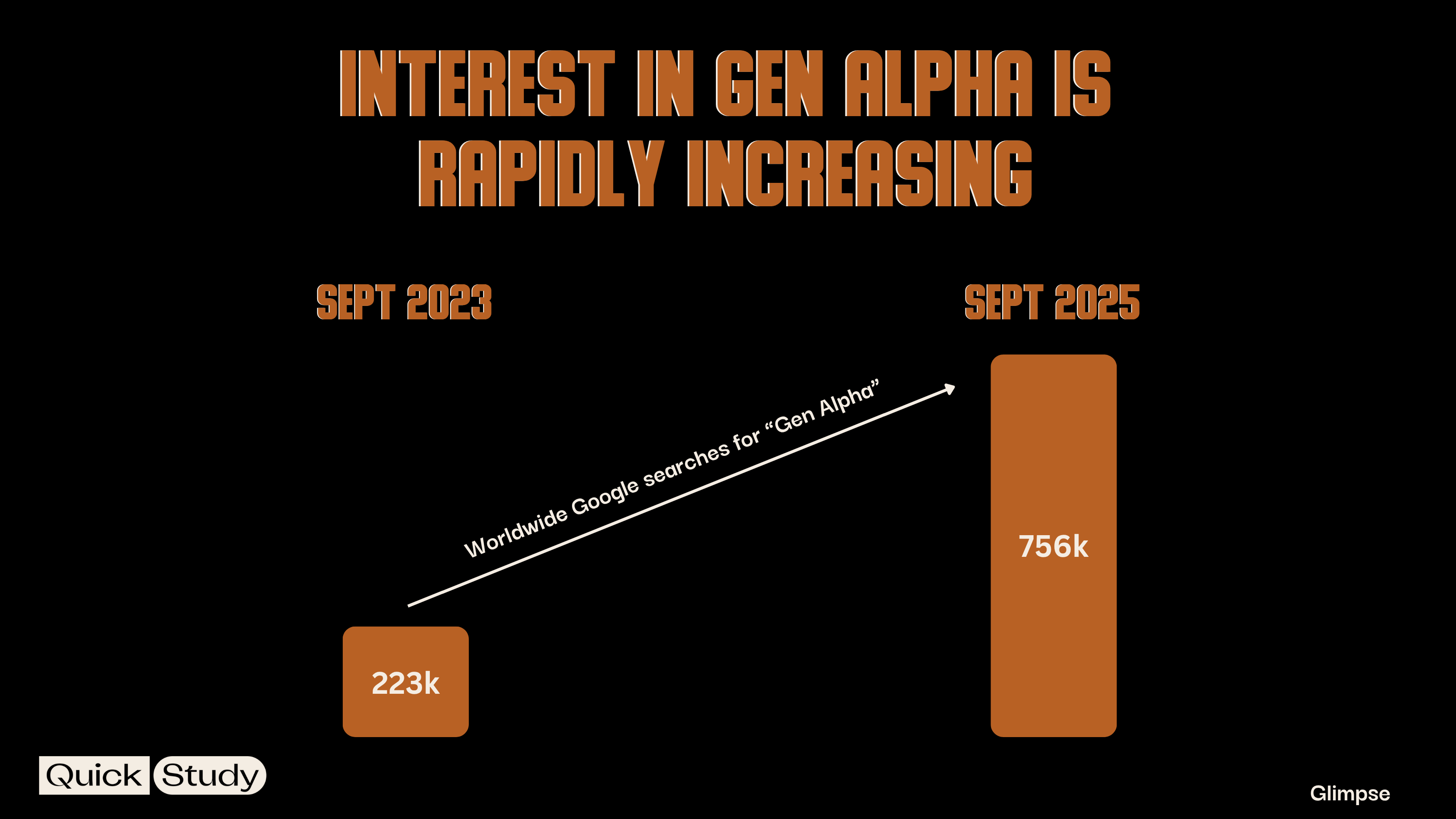 INTEREST IN GEN ALPHA IS RAPIDLY INCREASING

SEPT 2023

SEPT 2025

Worldwide Google searches for “Gen Alpha”

223k

756k

Quick Study

Glimpse